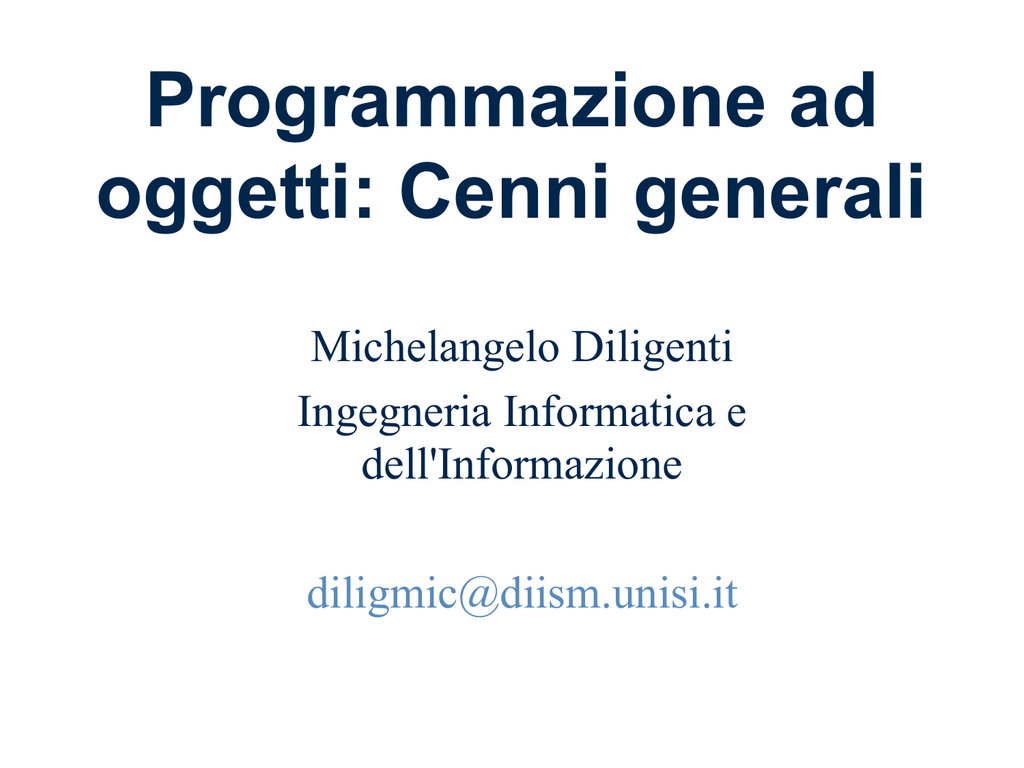 Programmazione ad oggetti: Cenni generali

Michelangelo Diligenti
Ingegneria Informatica e dell'Informazione

diligmic@diism.unisi.it